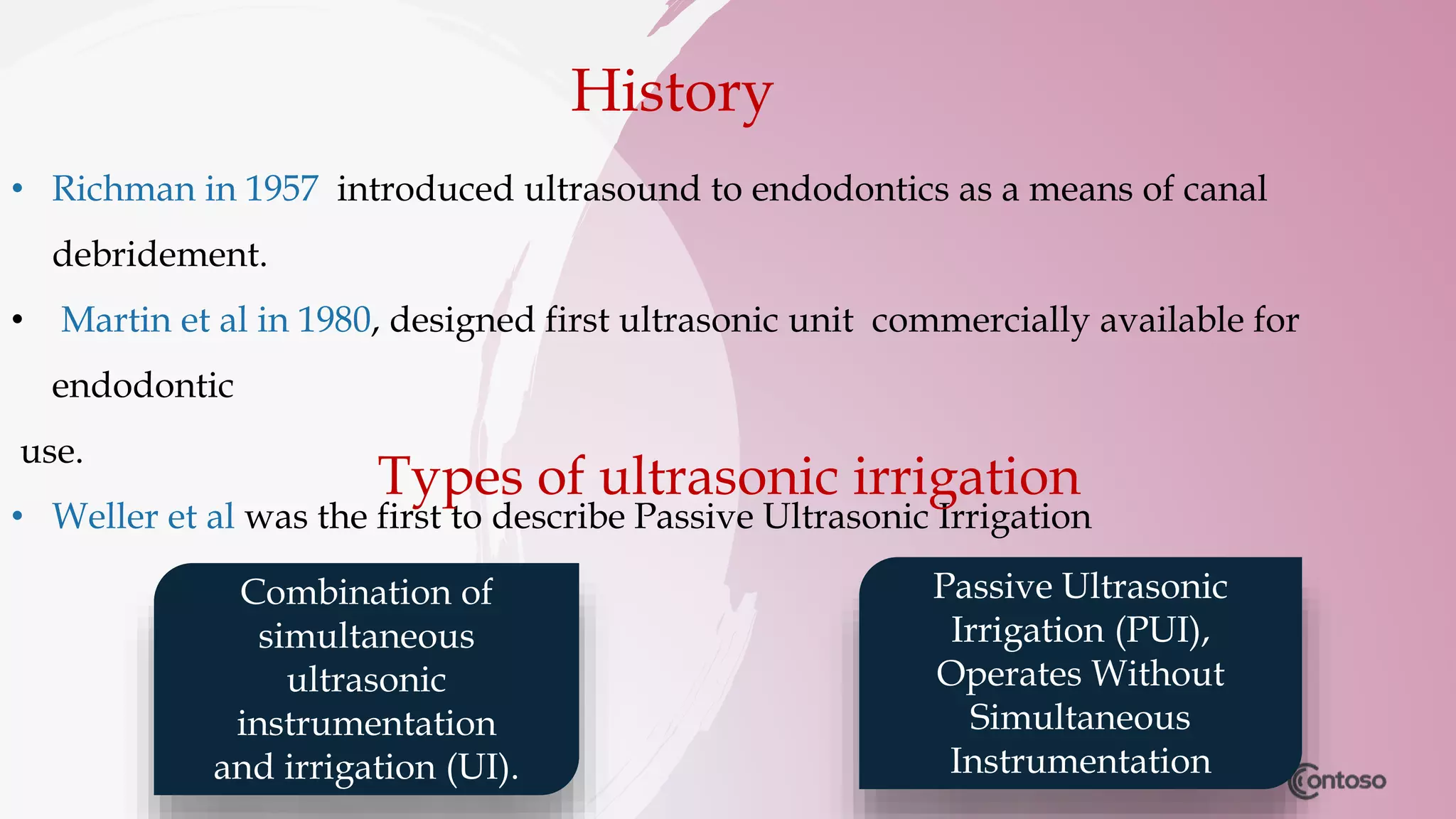 History

• Richman in 1957 introduced ultrasound to endodontics as a means of canal debridement.

• Martin et al in 1980, designed first ultrasonic unit commercially available for endodontic

use.

Types of ultrasonic irrigation

• Weller et al was the first to describe Passive Ultrasonic Irrigation

Combination of simultaneous ultrasonic instrumentation and irrigation (UI).

Passive Ultrasonic Irrigation (PUI), Operates Without Simultaneous Instrumentation

Contoso